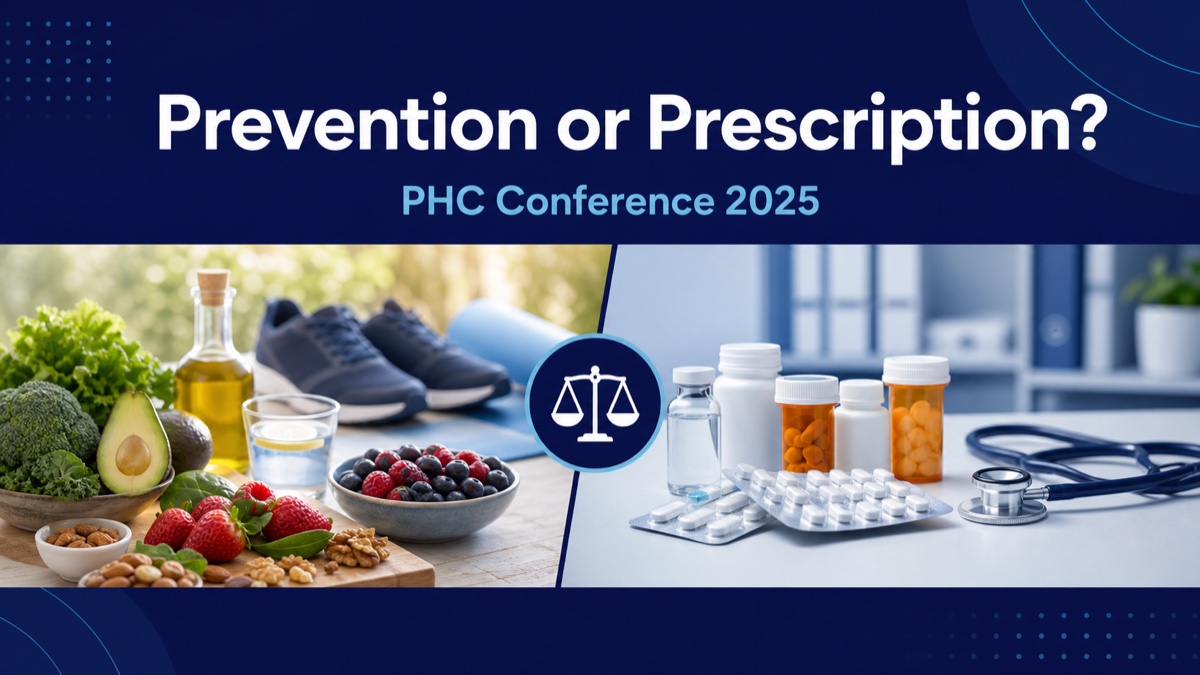 Prevention or Prescription?

PHC Conference 2025